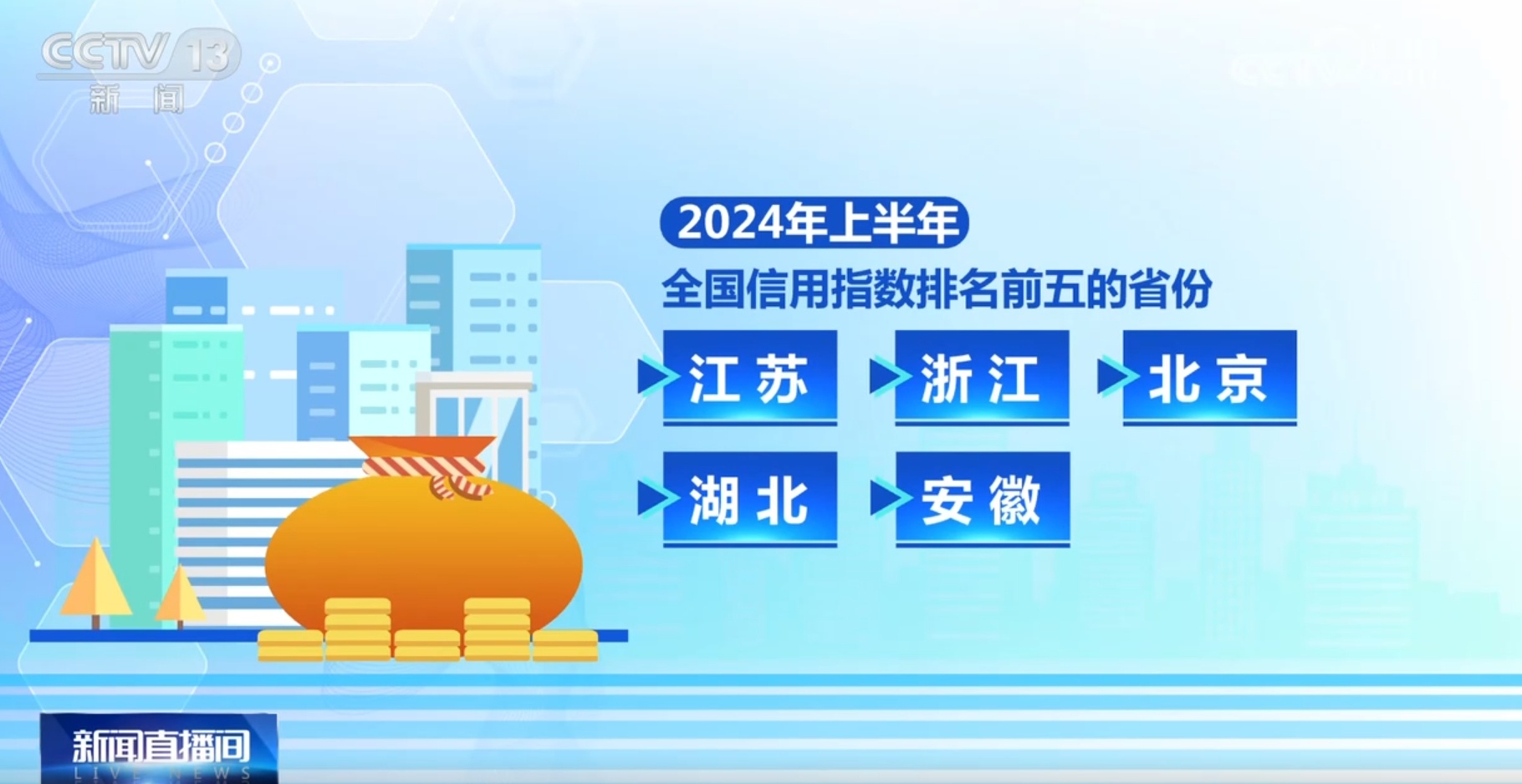 CCTV 13
新闻

2024年上半年
全国信用指数排名前五的省份

江苏 浙江 北京
湖北 安徽

新闻直播间
LIVE NEWS